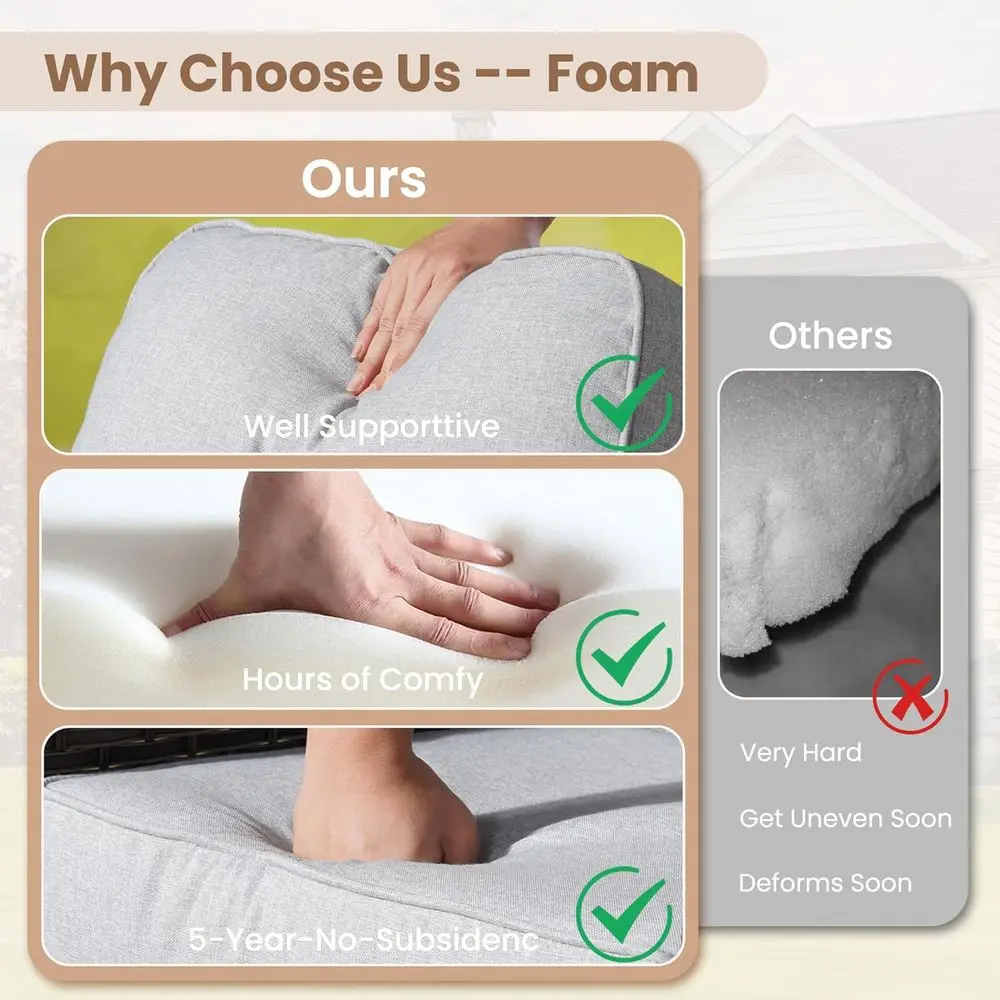 Why Choose Us -- Foam

Ours

Well Supporttive

Hours of Comfy

5-Year-No-Subsidenc

Others

Very Hard

Get Uneven Soon

Deforms Soon